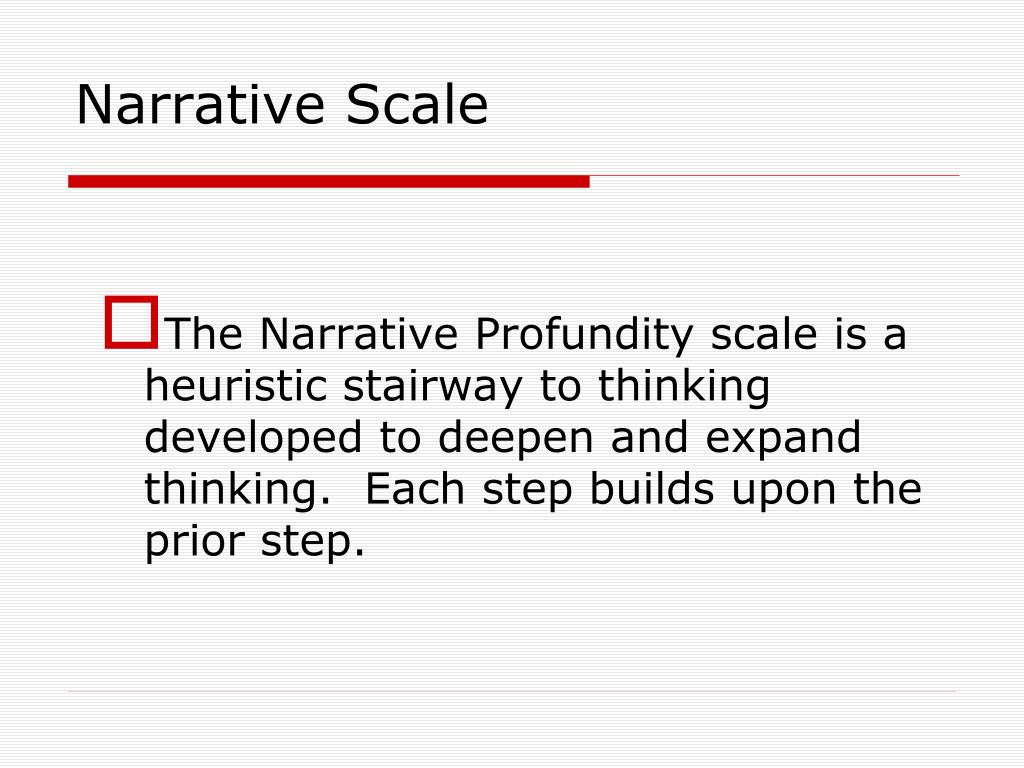 Narrative Scale

The Narrative Profundity scale is a heuristic stairway to thinking developed to deepen and expand thinking.  Each step builds upon the prior step.